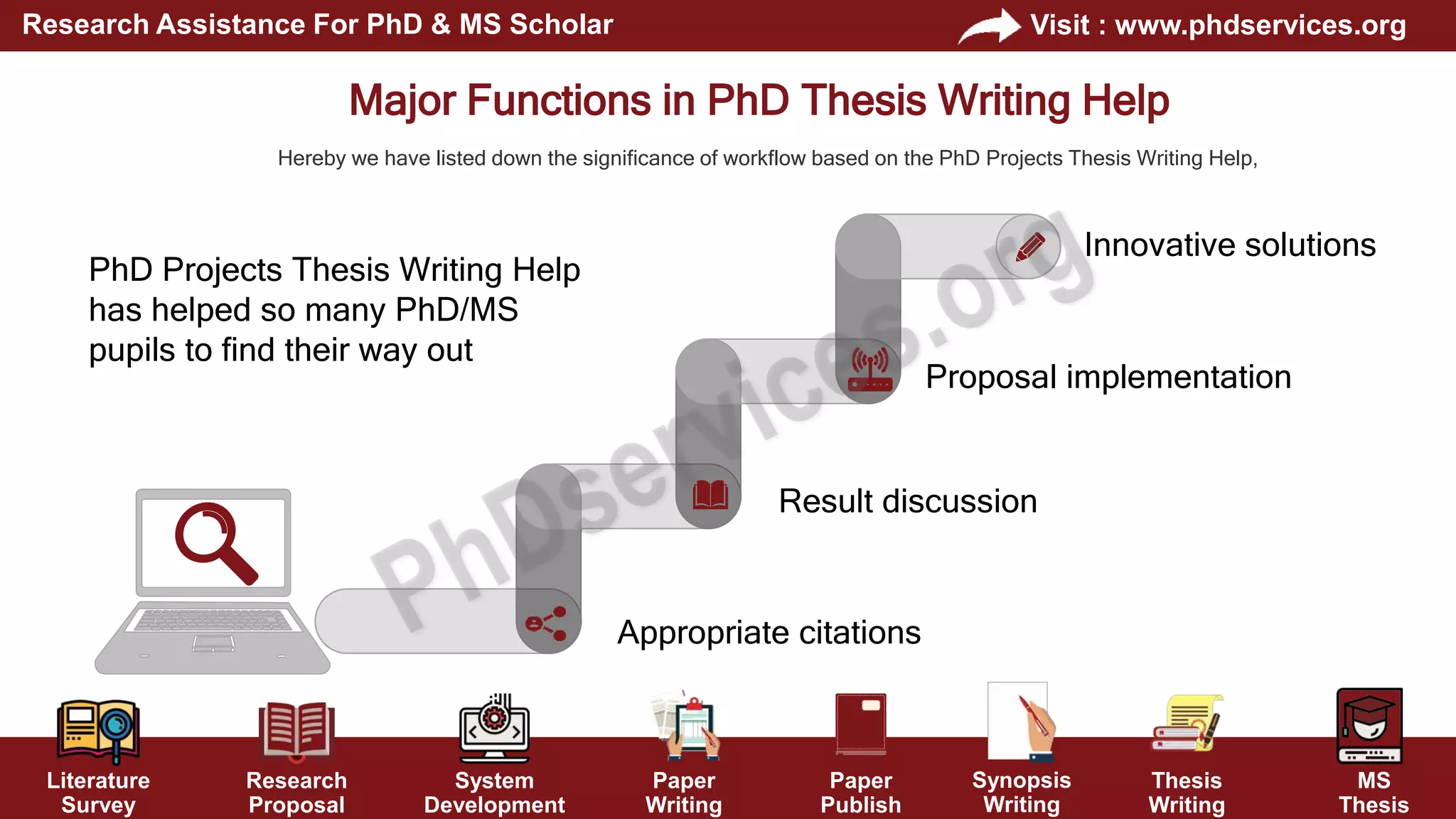 Research Assistance For PhD & MS Scholar

Visit : www.phdservices.org

Major Functions in PhD Thesis Writing Help

Hereby we have listed down the significance of workflow based on the PhD Projects Thesis Writing Help,

PhD Projects Thesis Writing Help has helped so many PhD/MS pupils to find their way out

Innovative solutions

Proposal implementation

Result discussion

Appropriate citations

PhDservices.org

Literature Survey

Research Proposal

System Development

Paper Writing

Paper Publish

Synopsis Writing

Thesis Writing

MS Thesis